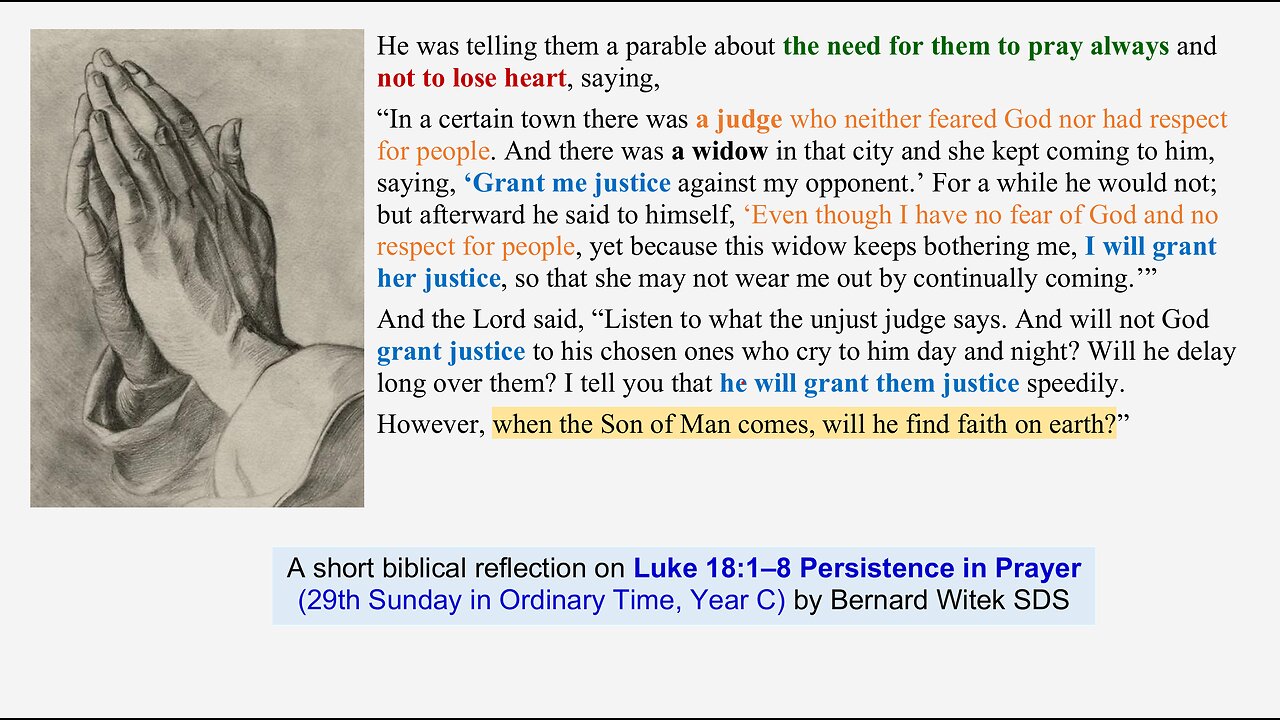 He was telling them a parable about the need for them to pray always and not to lose heart, saying,

“In a certain town there was a judge who neither feared God nor had respect for people. And there was a widow in that city and she kept coming to him, saying, ‘Grant me justice against my opponent.’ For a while he would not; but afterward he said to himself, ‘Even though I have no fear of God and no respect for people, yet because this widow keeps bothering me, I will grant her justice, so that she may not wear me out by continually coming.’”

And the Lord said, “Listen to what the unjust judge says. And will not God grant justice to his chosen ones who cry to him day and night? Will he delay long over them? I tell you that he will grant them justice speedily.

However, when the Son of Man comes, will he find faith on earth?”

A short biblical reflection on Luke 18:1–8 Persistence in Prayer (29th Sunday in Ordinary Time, Year C) by Bernard Witek SDS